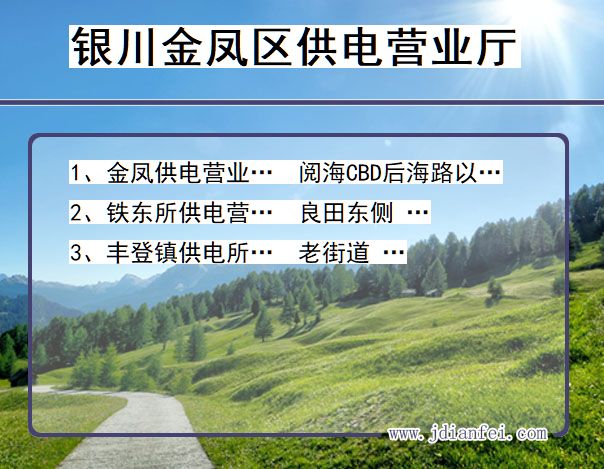 银川金凤区供电营业厅

1、金凤供电营业… 阅海CBD后海路以…

2、铁东所供电营… 良田东侧 …

3、丰登镇供电所… 老街道 …

www.jdianfei.com